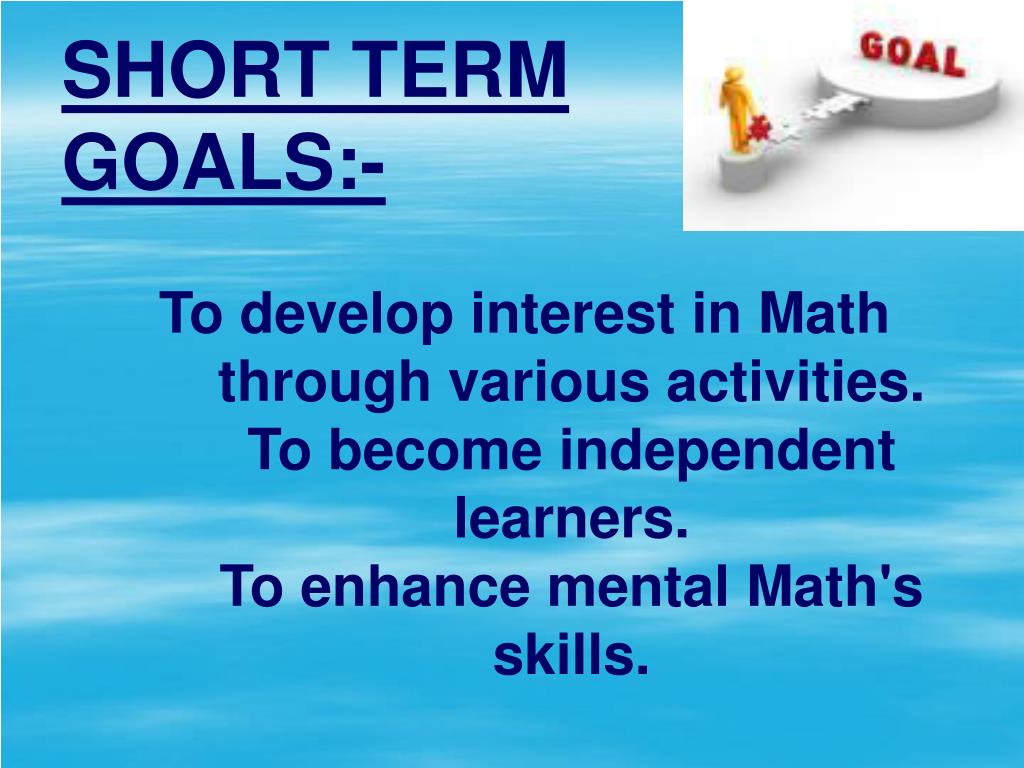 SHORT TERM GOALS:-

GOAL

To develop interest in Math through various activities.
To become independent learners.
To enhance mental Math's skills.